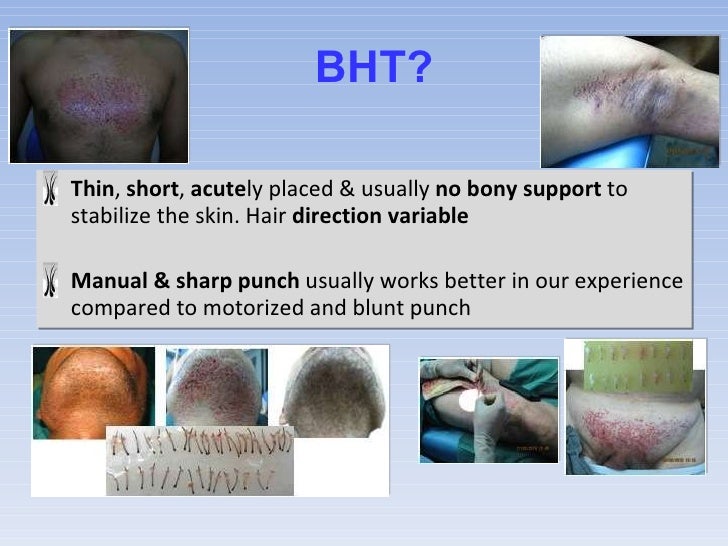 BHT?

Thin, short, acutely placed & usually no bony support to stabilize the skin. Hair direction variable

Manual & sharp punch usually works better in our experience compared to motorized and blunt punch